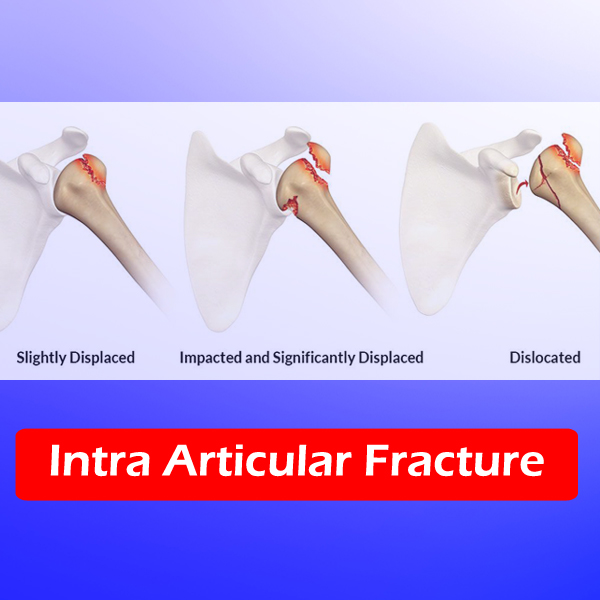 Slightly Displaced

Impacted and Significantly Displaced

Dislocated

Intra Articular Fracture